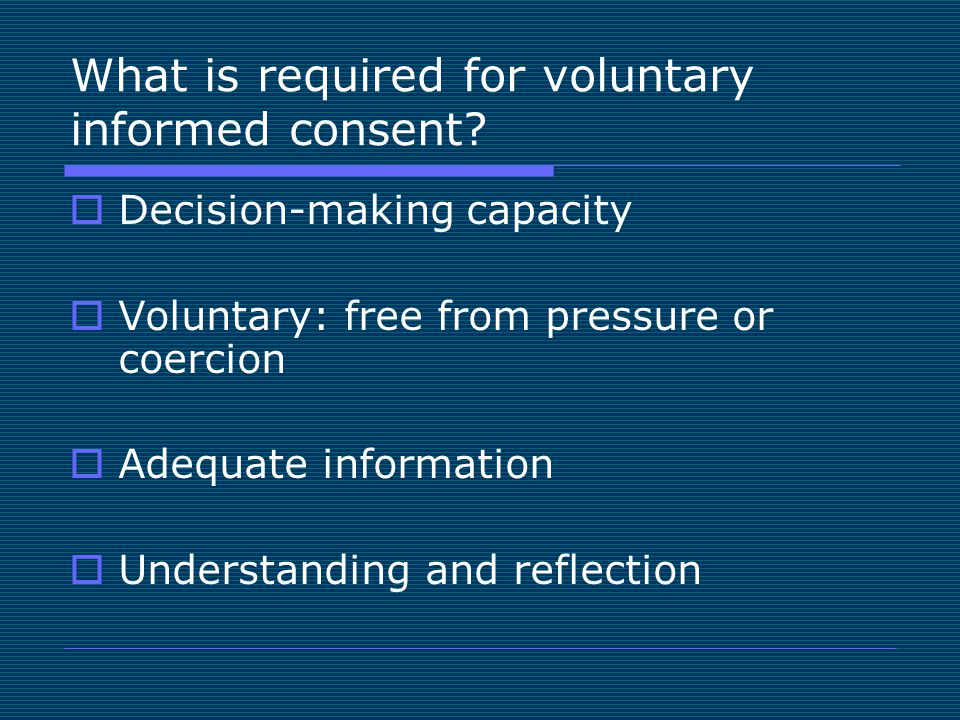 What is required for voluntary informed consent?

Decision-making capacity

Voluntary: free from pressure or coercion

Adequate information

Understanding and reflection